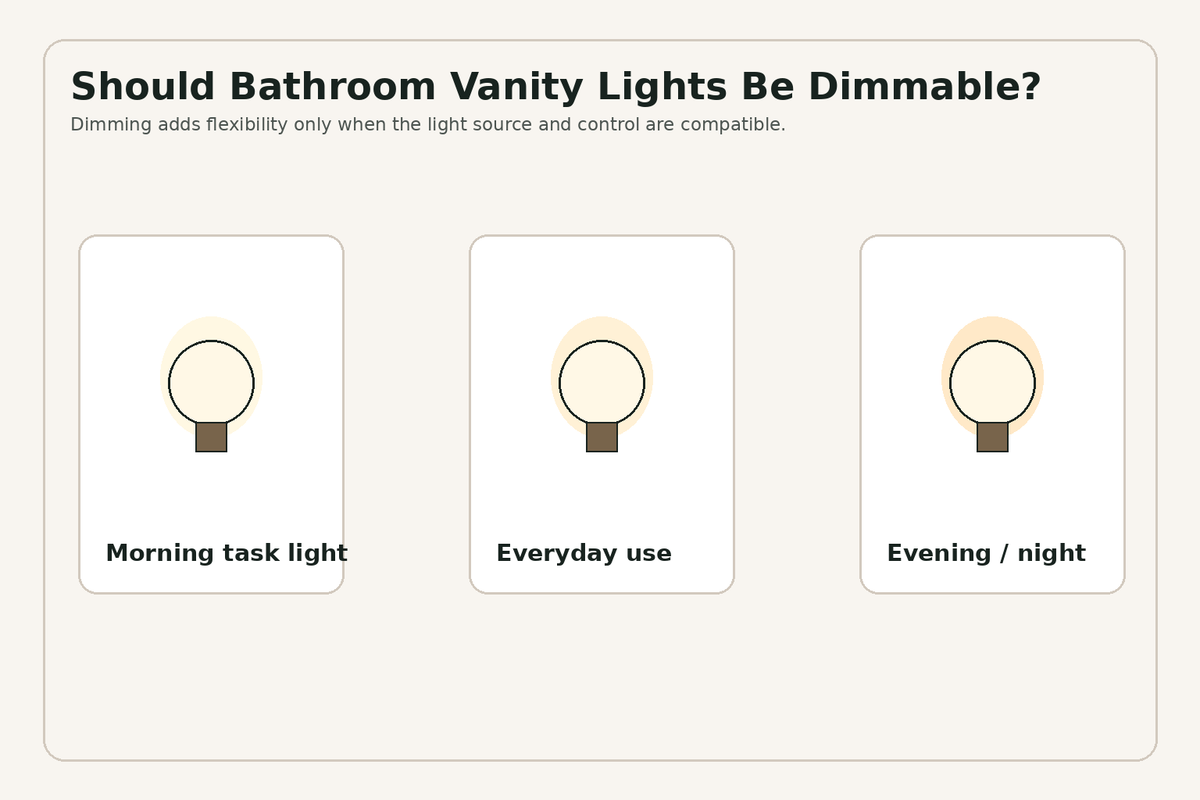 Should Bathroom Vanity Lights Be Dimmable?

Dimming adds flexibility only when the light source and control are compatible.

Morning task light

Everyday use

Evening / night